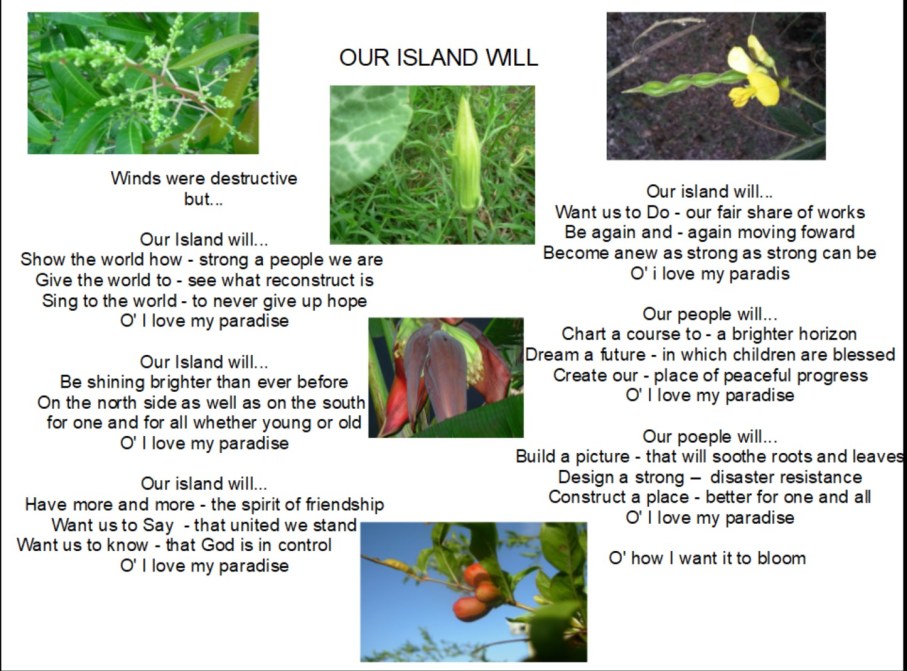 OUR ISLAND WILL

Winds were destructive
but...

Our Island will...
Show the world how - strong a people we are
Give the world to - see what reconstruct is
Sing to the world - to never give up hope
O' I love my paradise

Our Island will...
Be shining brighter than ever before
On the north side as well as on the south
for one and for all whether young or old
O' I love my paradise

Our island will...
Have more and more - the spirit of friendship
Want us to Say - that united we stand
Want us to know - that God is in control
O' I love my paradise

Our island will...
Want us to Do - our fair share of works
Be again and - again moving foward
Become anew as strong as strong can be
O' i love my paradis

Our people will...
Chart a course to - a brighter horizon
Dream a future - in which children are blessed
Create our - place of peaceful progress
O' I love my paradise

Our poeple will...
Build a picture - that will soothe roots and leaves
Design a strong – disaster resistance
Construct a place - better for one and all
O' I love my paradise

O' how I want it to bloom